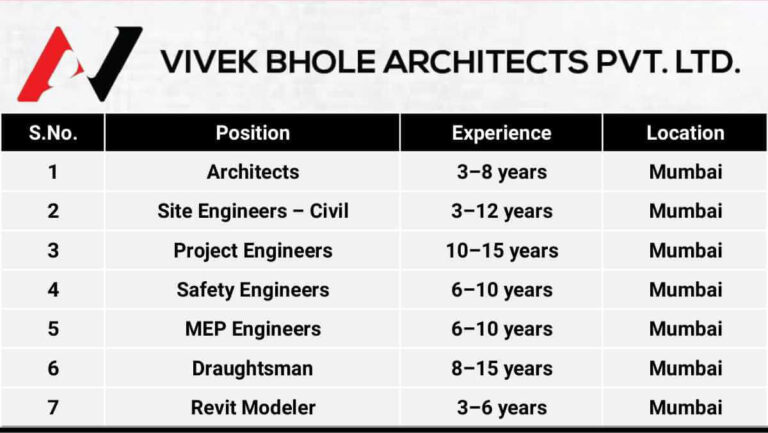 VIVEK BHOLE ARCHITECTS PVT. LTD.

| S.No. | Position | Experience | Location |
|---|---|---|---|
| 1 | Architects | 3–8 years | Mumbai |
| 2 | Site Engineers – Civil | 3–12 years | Mumbai |
| 3 | Project Engineers | 10–15 years | Mumbai |
| 4 | Safety Engineers | 6–10 years | Mumbai |
| 5 | MEP Engineers | 6–10 years | Mumbai |
| 6 | Draughtsman | 8–15 years | Mumbai |
| 7 | Revit Modeler | 3–6 years | Mumbai |